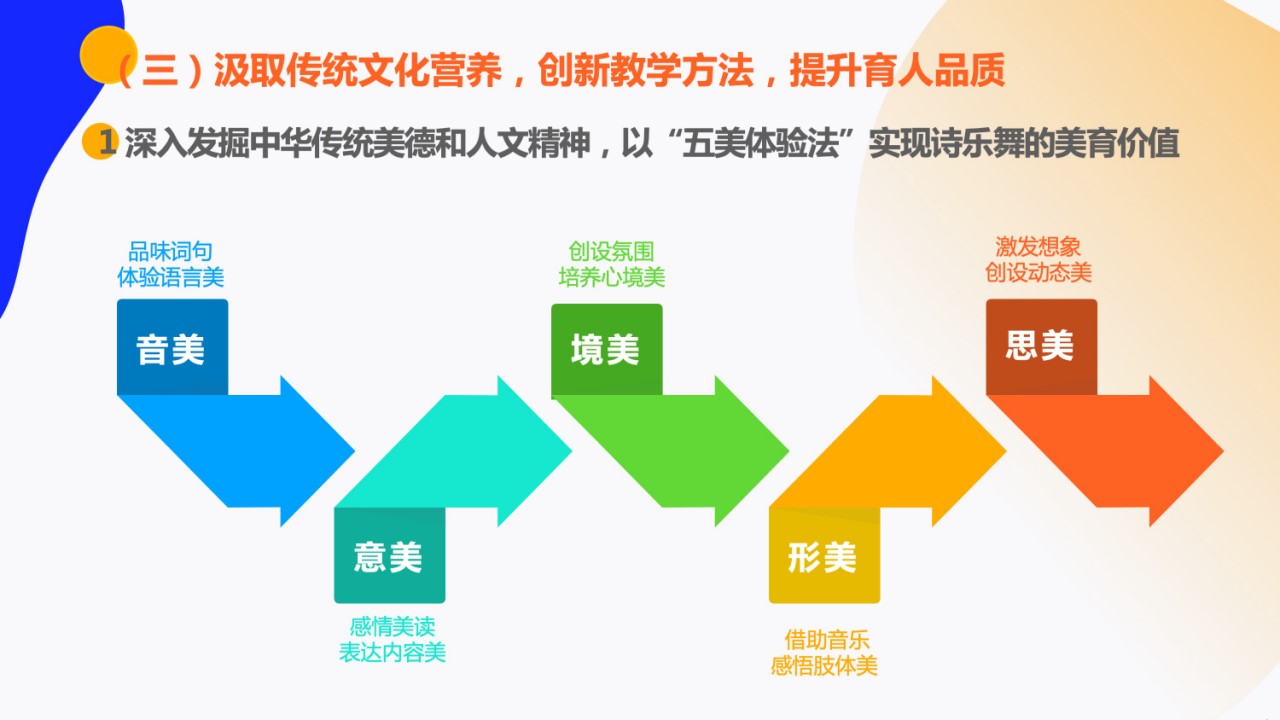 （三）汲取传统文化营养，创新教学方法，提升育人品质

1 深入发掘中华传统美德和人文精神，以“五美体验法”实现诗乐舞的美育价值

品味词句
体验语言美

音美

意美

感情美读
表达内容美

创设氛围
培养心境美

境美

形美

借助音乐
感悟肢体美

激发想象
创设动态美

思美